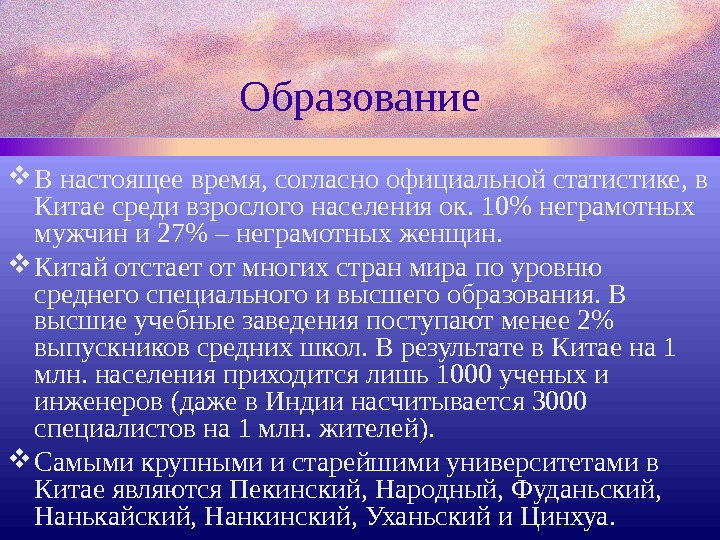 Образование

❖ В настоящее время, согласно официальной статистике, в Китае среди взрослого населения ок. 10% неграмотных мужчин и 27% – неграмотных женщин.

❖ Китай отстает от многих стран мира по уровню среднего специального и высшего образования. В высшие учебные заведения поступают менее 2% выпускников средних школ. В результате в Китае на 1 млн. населения приходится лишь 1000 ученых и инженеров (даже в Индии насчитывается 3000 специалистов на 1 млн. жителей).

❖ Самыми крупными и старейшими университетами в Китае являются Пекинский, Народный, Фуданьский, Нанькайский, Нанкинский, Уханьский и Цинхуа.